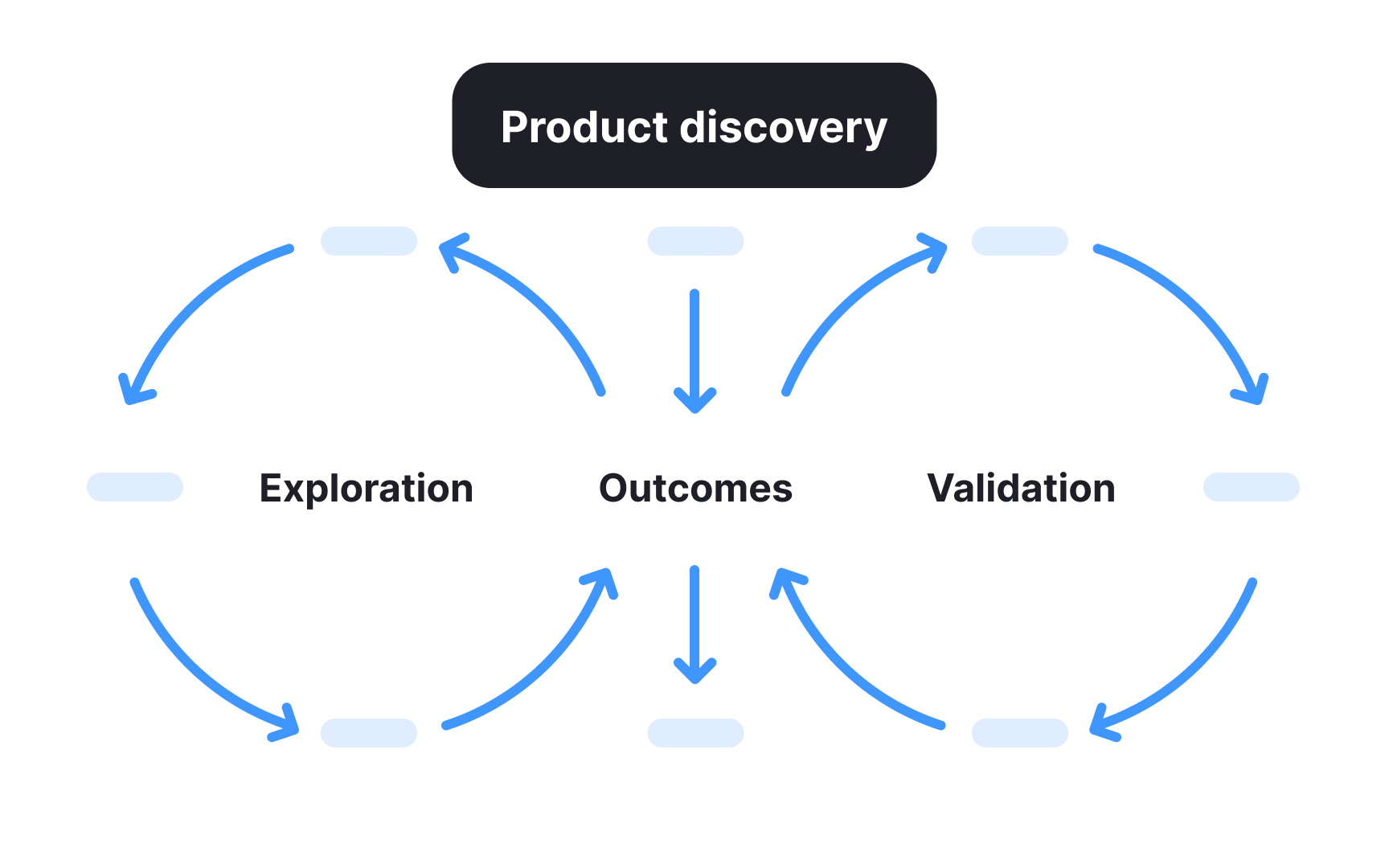 Product discovery

Exploration

Outcomes

Validation